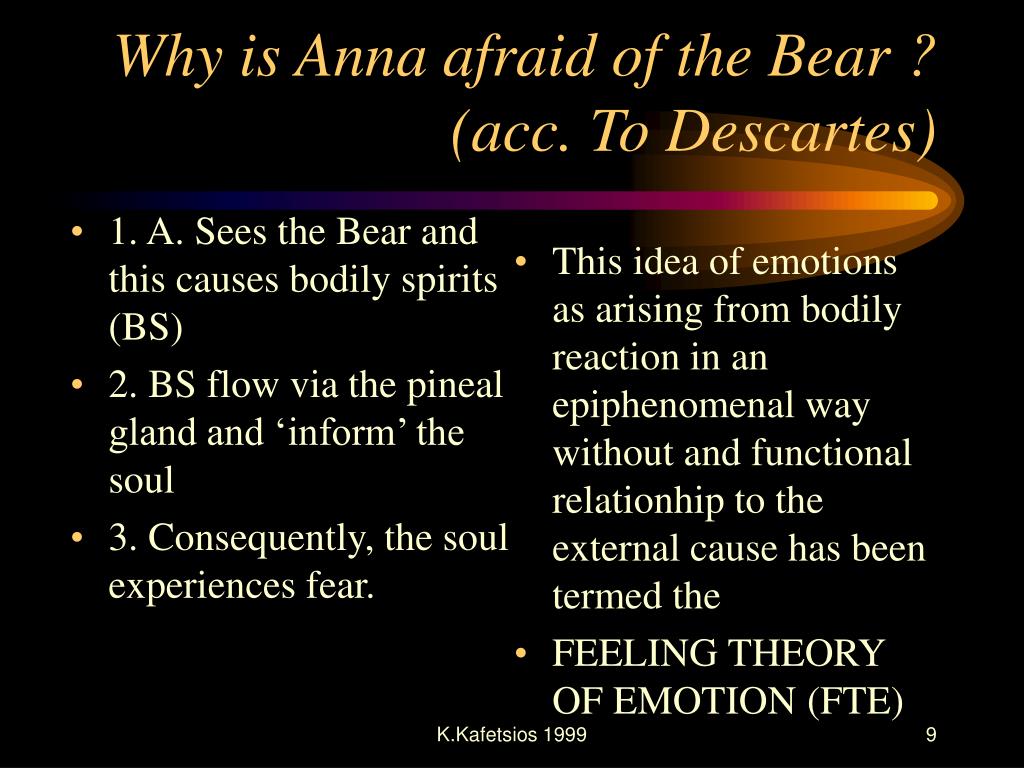 Why is Anna afraid of the Bear ? (acc. To Descartes)

• 1. A. Sees the Bear and this causes bodily spirits (BS)
• 2. BS flow via the pineal gland and ‘inform’ the soul
• 3. Consequently, the soul experiences fear.

• This idea of emotions as arising from bodily reaction in an epiphenomenal way without and functional relationhip to the external cause has been termed the
• FEELING THEORY OF EMOTION (FTE)

K.Kafetsios 1999

9